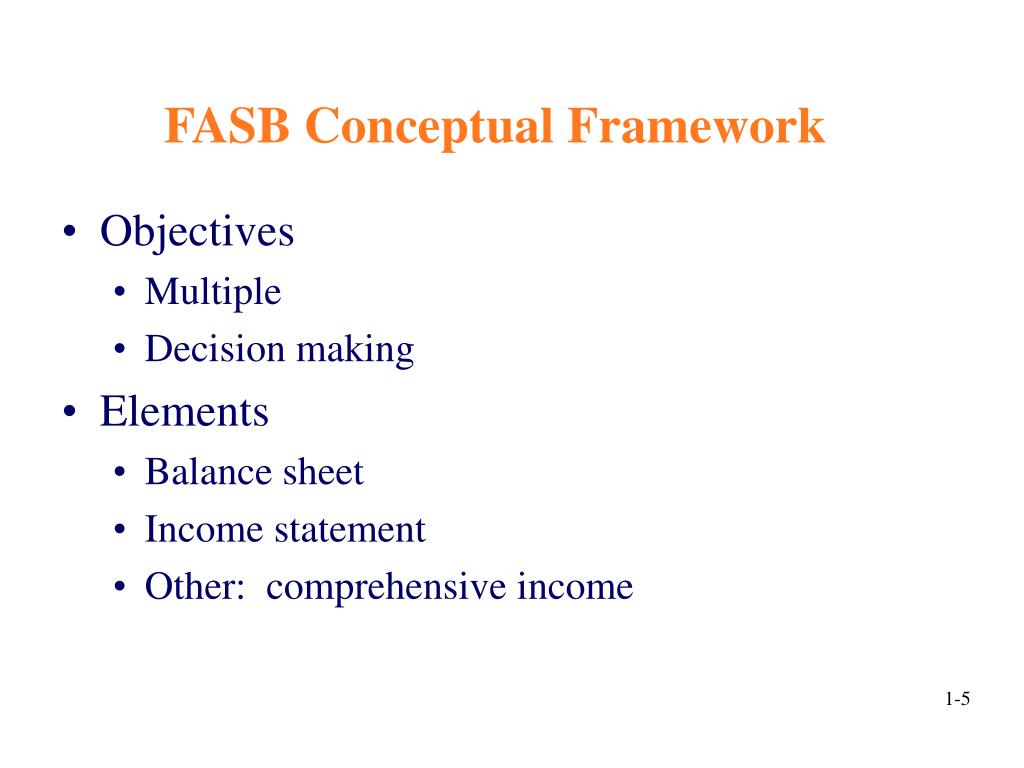 FASB Conceptual Framework

• Objectives
  • Multiple
  • Decision making
• Elements
  • Balance sheet
  • Income statement
  • Other: comprehensive income

1-5